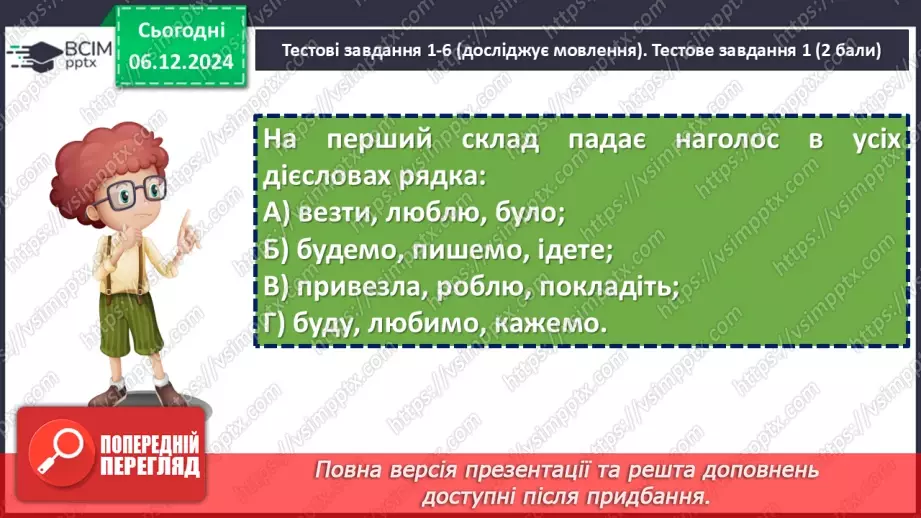 ВСІМ pptx

Сьогодні 06.12.2024

Тестові завдання 1-6 (досліджує мовлення). Тестове завдання 1 (2 бали)

На перший склад падає наголос в усіх дієсловах рядка:
А) везти, люблю, було;
Б) будемо, пишемо, ідете;
В) привезла, роблю, покладіть;
Г) буду, любимо, кажемо.

ПОПЕРЕДНІЙ ПЕРЕГЛЯД

Повна версія презентації та решта доповнень доступні після придбання.

https://vsimpptx.com